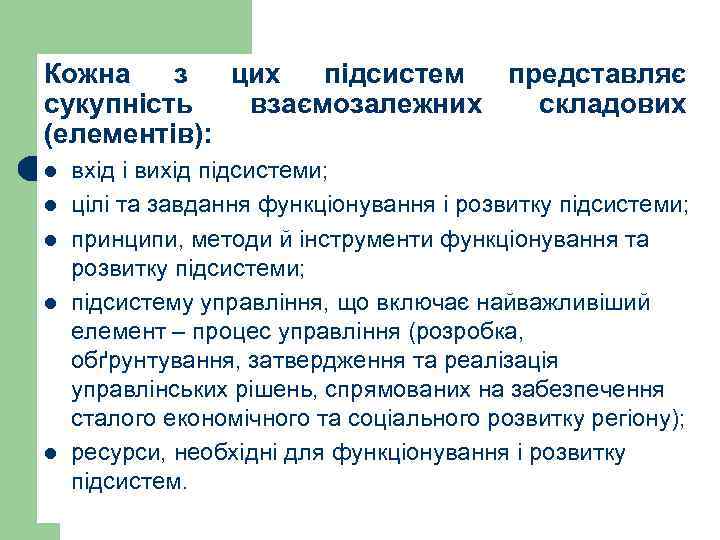 Кожна з цих підсистем представляє сукупність взаємозалежних складових (елементів):

- вхід і вихід підсистеми;
- цілі та завдання функціонування і розвитку підсистеми;
- принципи, методи й інструменти функціонування та розвитку підсистеми;
- підсистему управління, що включає найважливіший елемент – процес управління (розробка, обґрунтування, затвердження та реалізація управлінських рішень, спрямованих на забезпечення сталого економічного та соціального розвитку регіону);
- ресурси, необхідні для функціонування і розвитку підсистем.